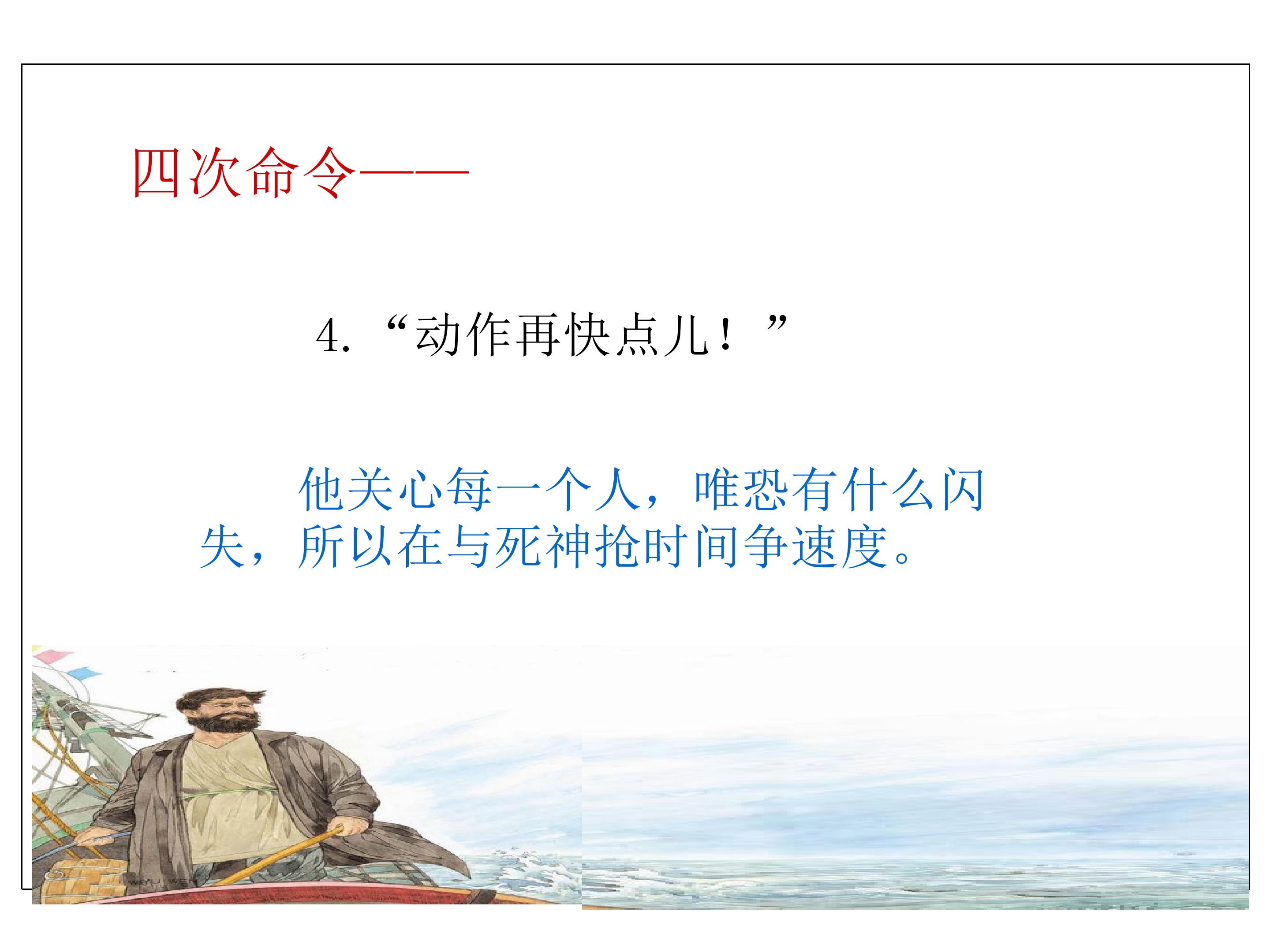 四次命令——

4. “动作再快点儿！”

他关心每一个人，唯恐有什么闪失，所以在与死神抢时间争速度。